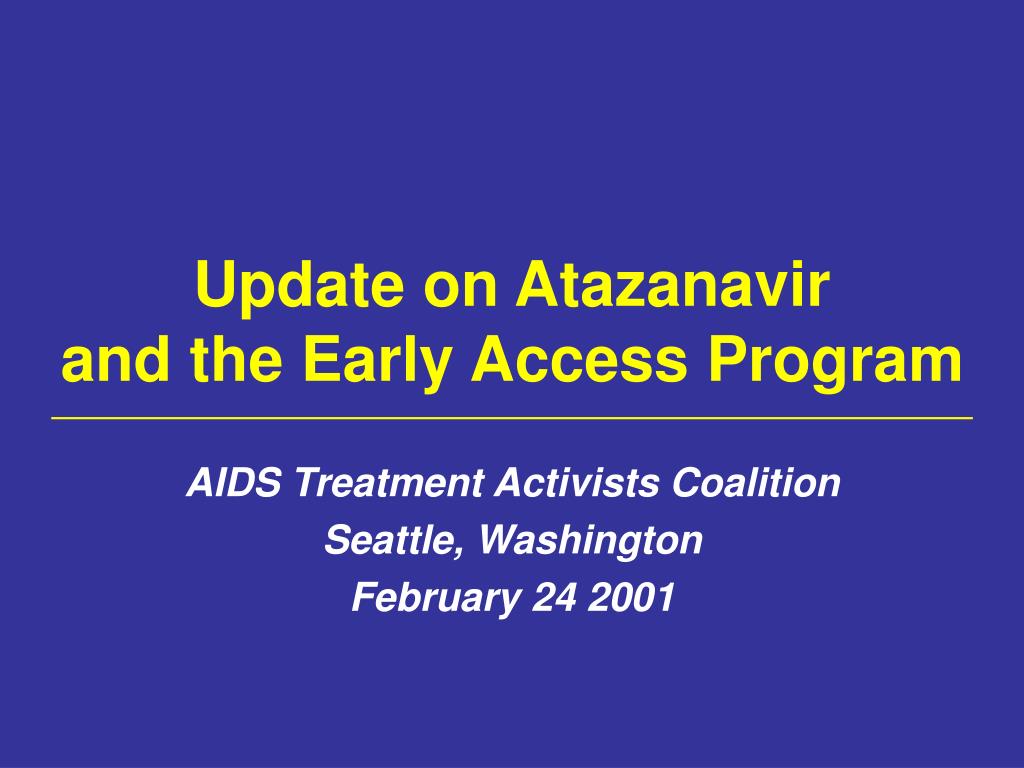 Update on Atazanavir
and the Early Access Program

AIDS Treatment Activists Coalition
Seattle, Washington
February 24 2001